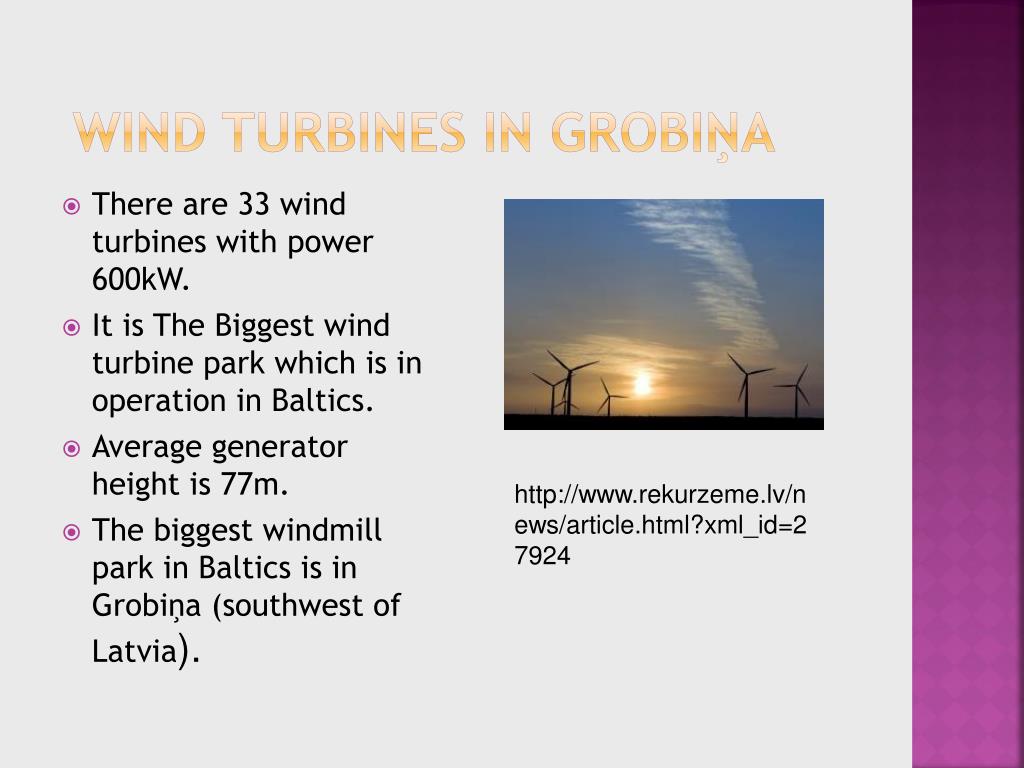 WIND TURBINES IN GROBIŅA

There are 33 wind turbines with power 600kW.

It is The Biggest wind turbine park which is in operation in Baltics.

Average generator height is 77m.

The biggest windmill park in Baltics is in Grobiņa (southwest of Latvia).

http://www.rekurzeme.lv/news/article.html?xml_id=27924